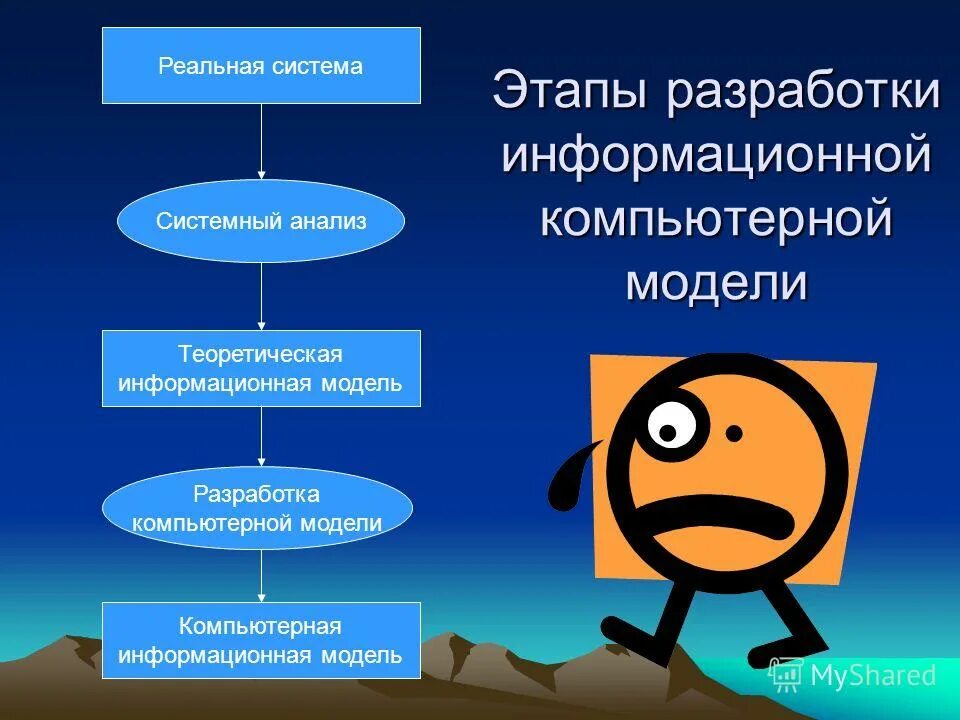 Этапы разработки информационной компьютерной модели

Реальная система

Системный анализ

Теоретическая информационная модель

Разработка компьютерной модели

Компьютерная информационная модель

MyShared